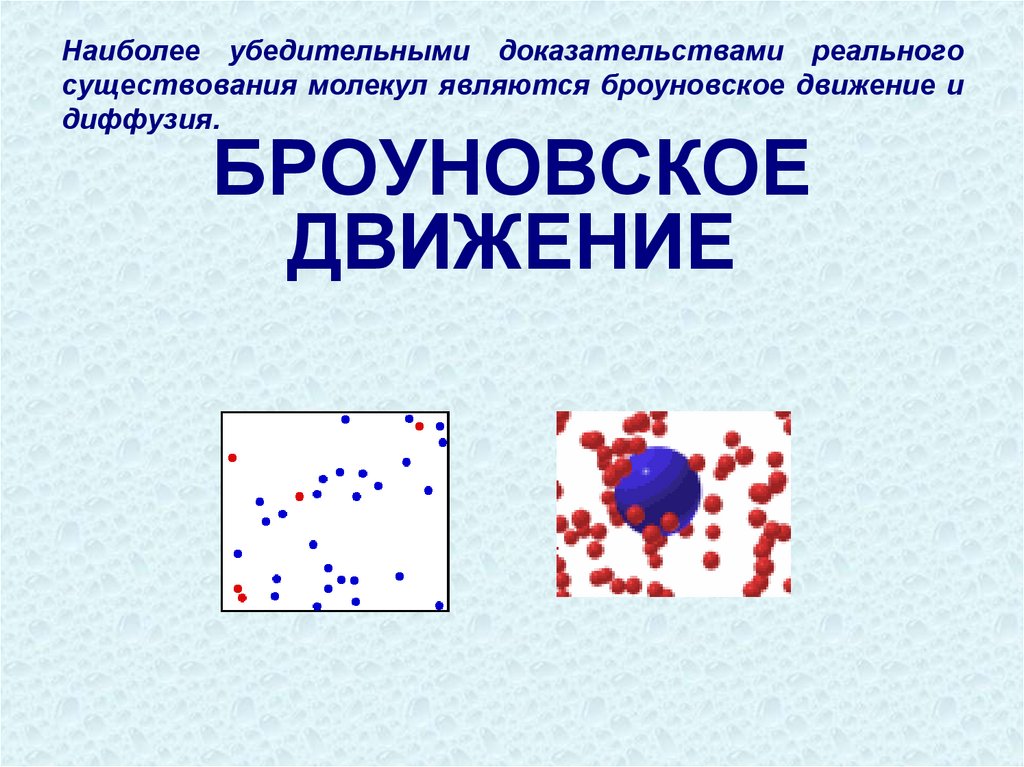 Наиболее убедительными доказательствами реального существования молекул являются броуновское движение и диффузия.

БРОУНОВСКОЕ ДВИЖЕНИЕ